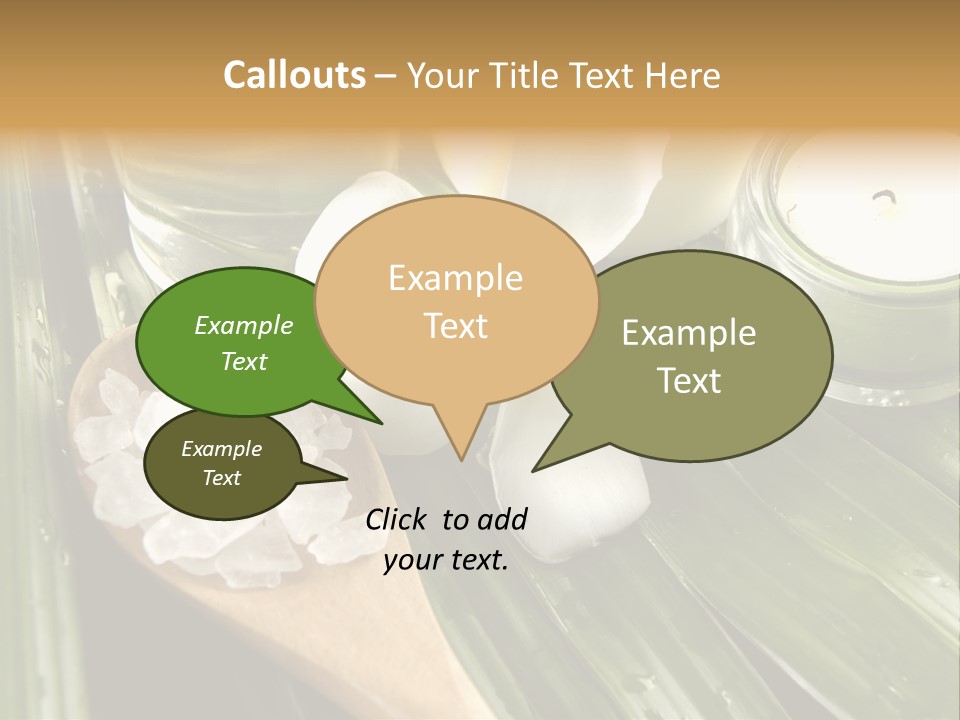 Callouts – Your Title Text Here

Example Text

Example Text

Example Text

Example Text

Click to add your text.